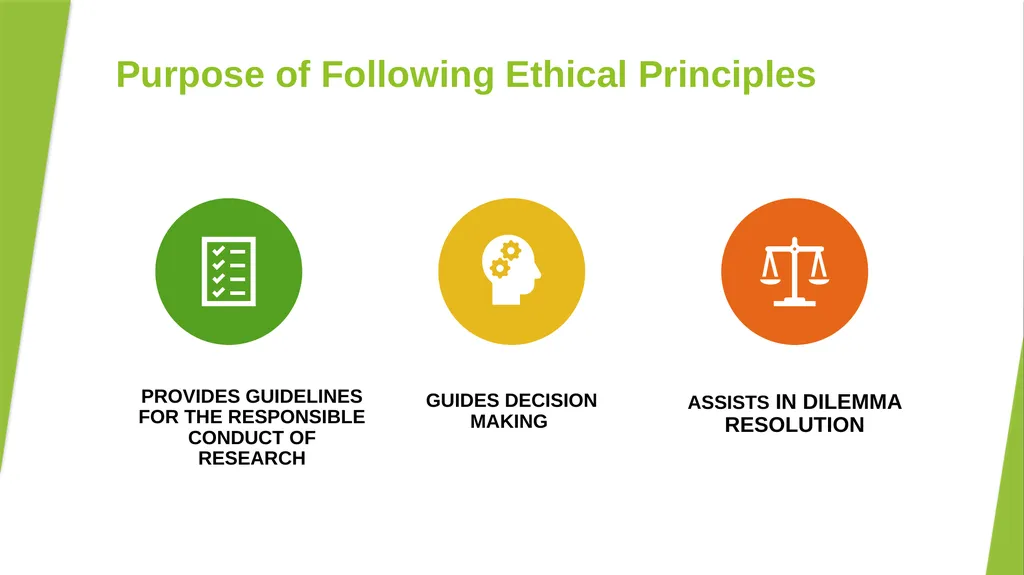 Purpose of Following Ethical Principles

PROVIDES GUIDELINES FOR THE RESPONSIBLE CONDUCT OF RESEARCH

GUIDES DECISION MAKING

ASSISTS IN DILEMMA RESOLUTION